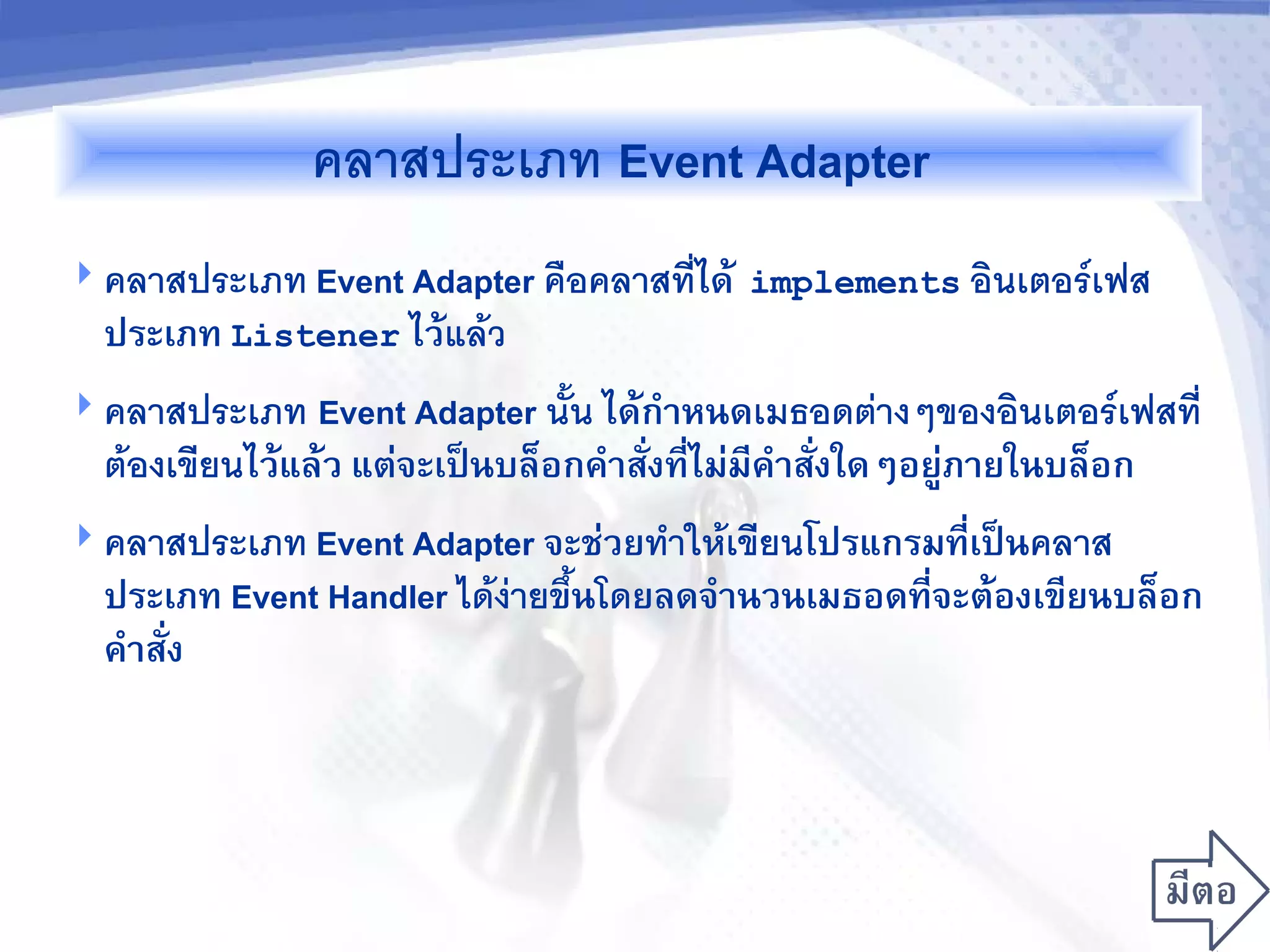 คลาสประเภท Event Adapter

คลาสประเภท Event Adapter คือคลาสที่ได้ implements อินเตอร์เฟสประเภท Listener ไว้แล้ว

คลาสประเภท Event Adapter นั้น ได้กำหนดเมธอดต่าง ๆของอินเตอร์เฟสที่ต้องเขียนไว้แล้ว แต่จะเป็นบล็อกคำสั่งที่ไม่มีคำสั่งใด ๆอยู่ภายในบล็อก

คลาสประเภท Event Adapter จะช่วยทำให้เขียนโปรแกรมที่เป็นคลาสประเภท Event Handler ได้ง่ายขึ้นโดยลดจำนวนเมธอดที่จะต้องเขียนบล็อกคำสั่ง

มีตอ